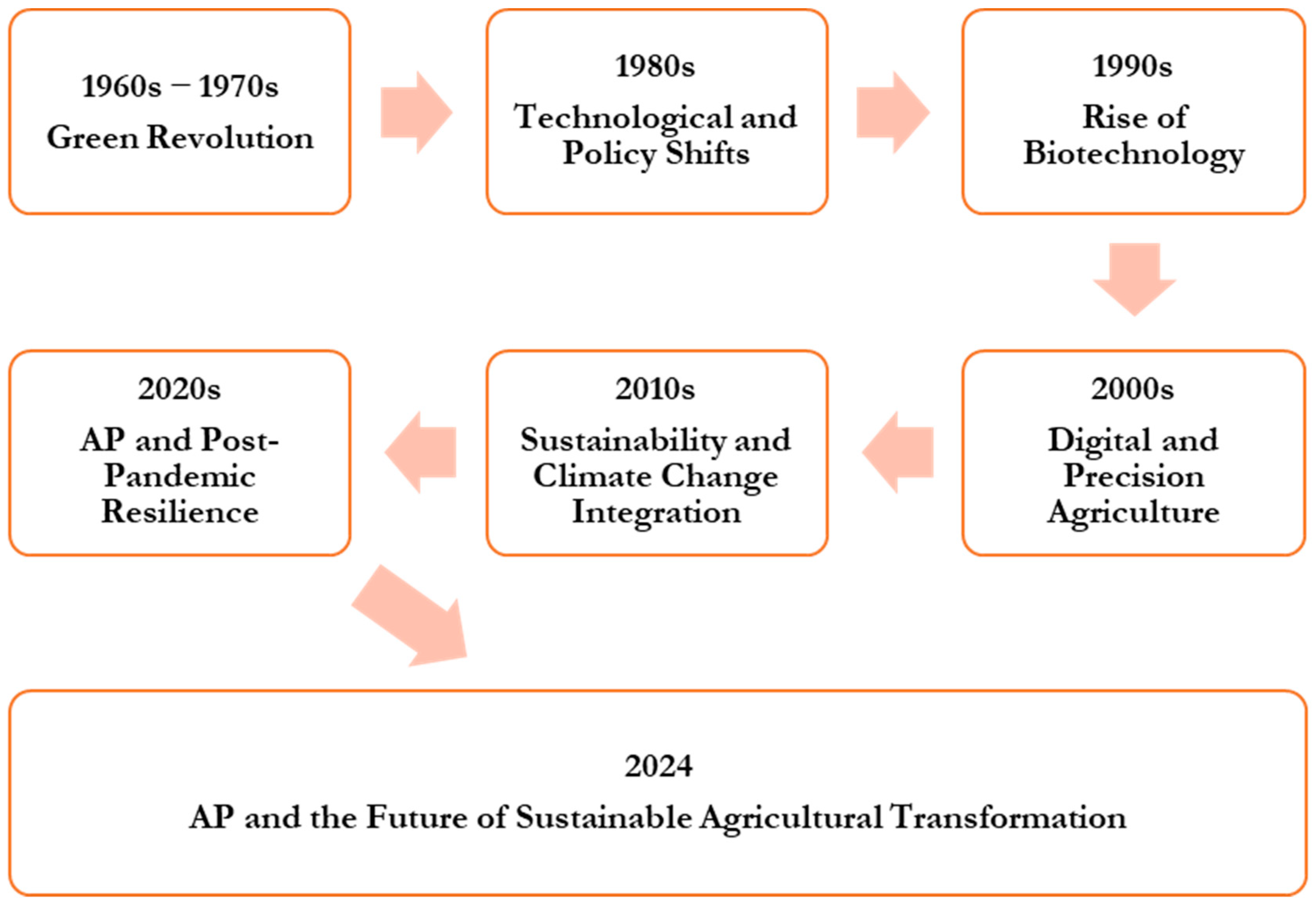 1960s – 1970s
Green Revolution

1980s
Technological and Policy Shifts

1990s
Rise of Biotechnology

2000s
Digital and Precision Agriculture

2010s
Sustainability and Climate Change Integration

2020s
AP and Post-Pandemic Resilience

2024
AP and the Future of Sustainable Agricultural Transformation